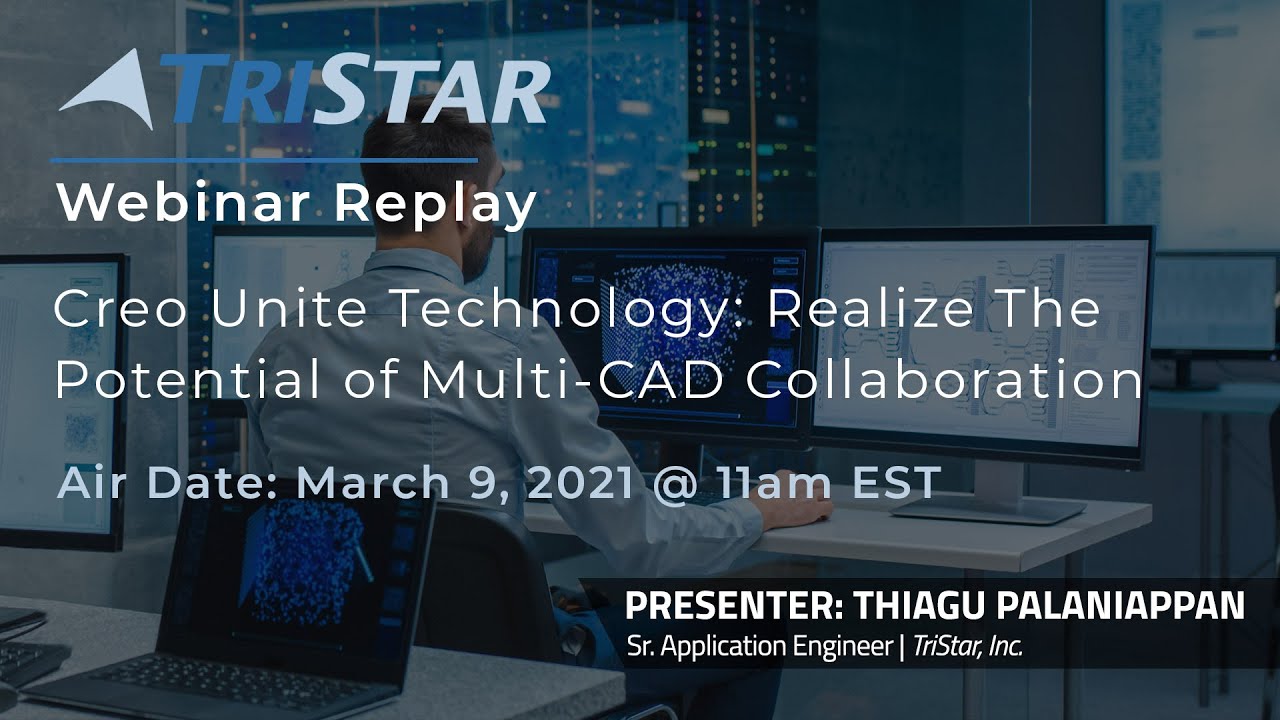 TRISTAR

Webinar Replay

Creo Unite Technology: Realize The Potential of Multi-CAD Collaboration

Air Date: March 9, 2021 @ 11am EST

PRESENTER: THIAGU PALANIAPPAN
Sr. Application Engineer | TriStar, Inc.